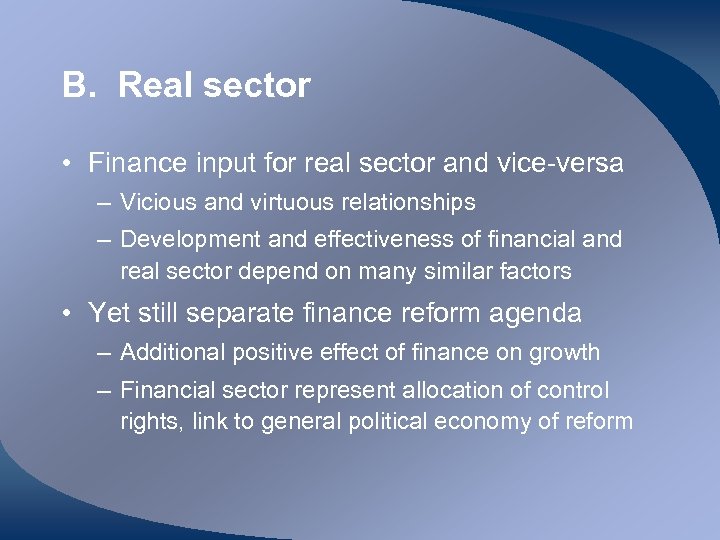 B. Real sector

• Finance input for real sector and vice-versa
– Vicious and virtuous relationships
– Development and effectiveness of financial and real sector depend on many similar factors

• Yet still separate finance reform agenda
– Additional positive effect of finance on growth
– Financial sector represent allocation of control rights, link to general political economy of reform